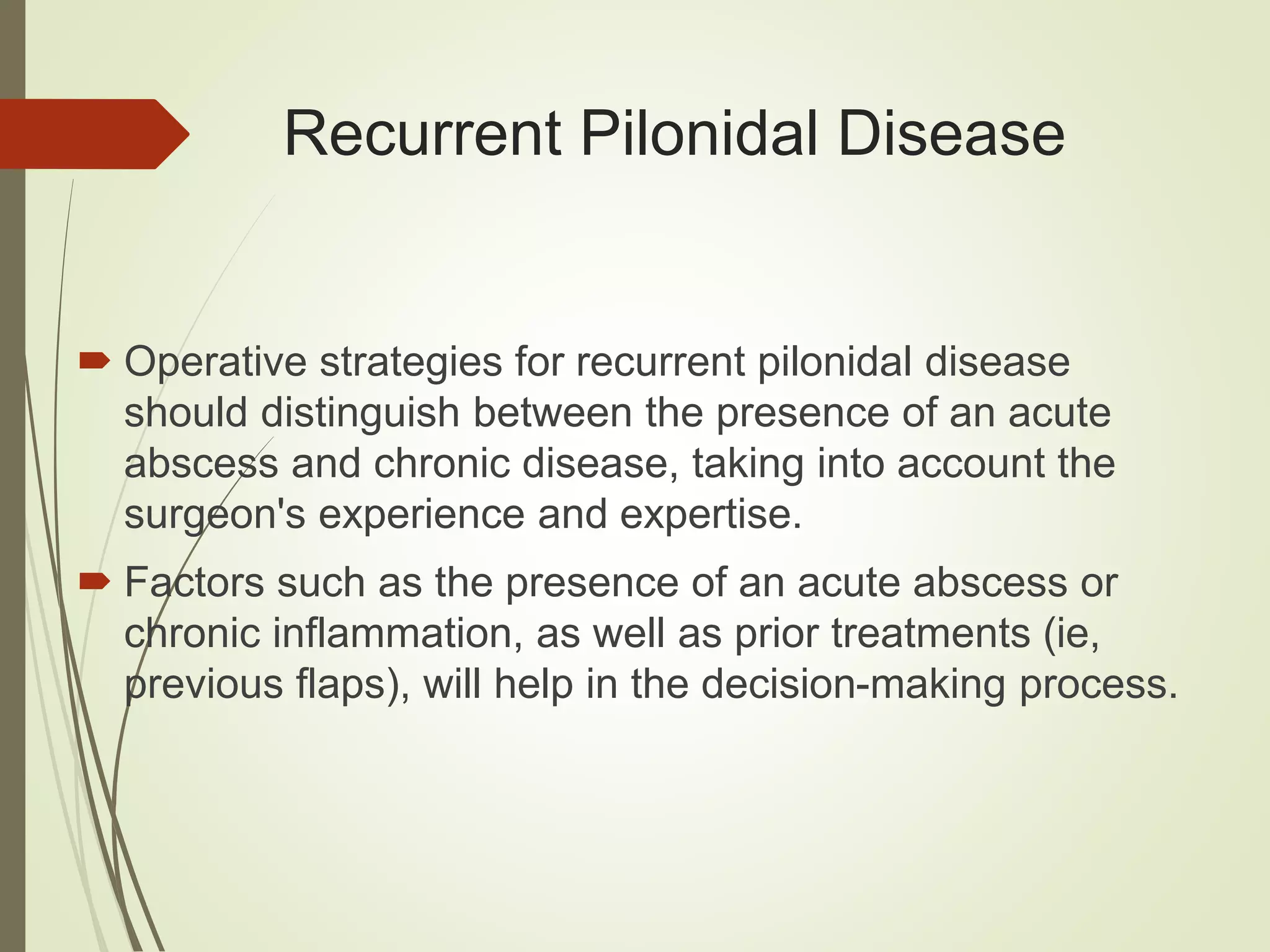 Recurrent Pilonidal Disease

Operative strategies for recurrent pilonidal disease should distinguish between the presence of an acute abscess and chronic disease, taking into account the surgeon's experience and expertise.

Factors such as the presence of an acute abscess or chronic inflammation, as well as prior treatments (ie, previous flaps), will help in the decision-making process.